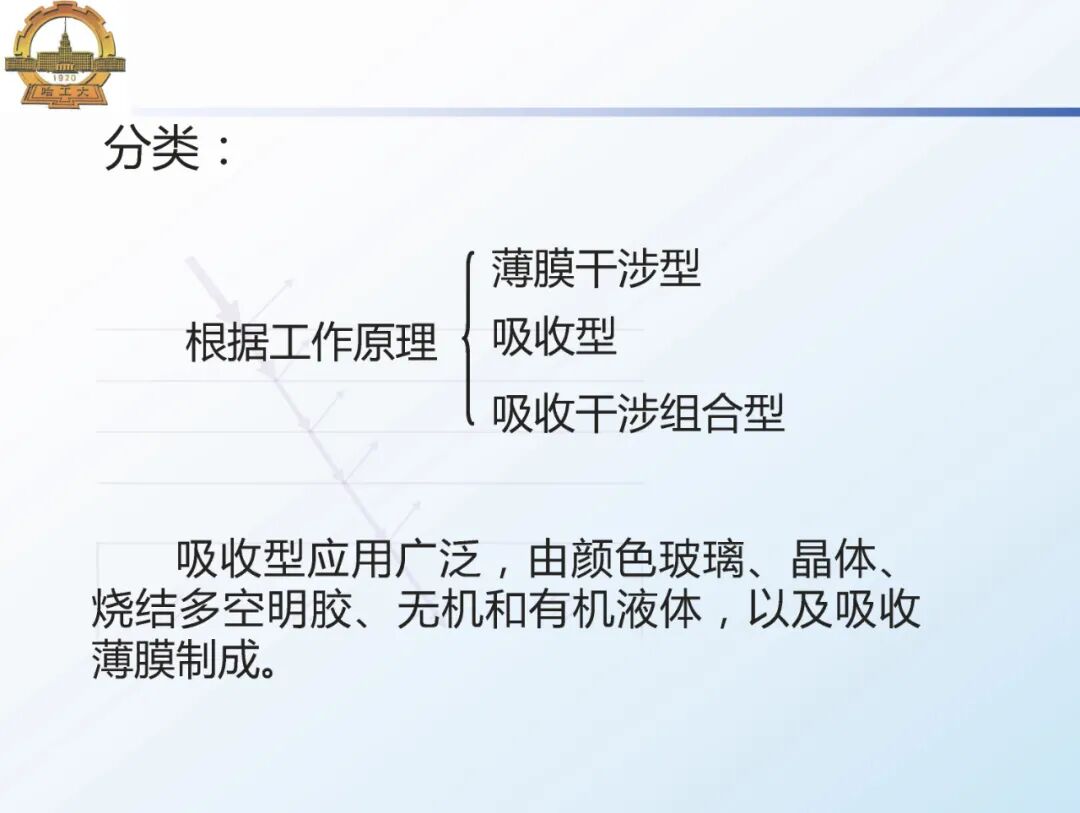 1920
哈工大

分类：

根据工作原理
薄膜干涉型
吸收型
吸收干涉组合型

吸收型应用广泛，由颜色玻璃、晶体、烧结多空明胶、无机和有机液体，以及吸收薄膜制成。